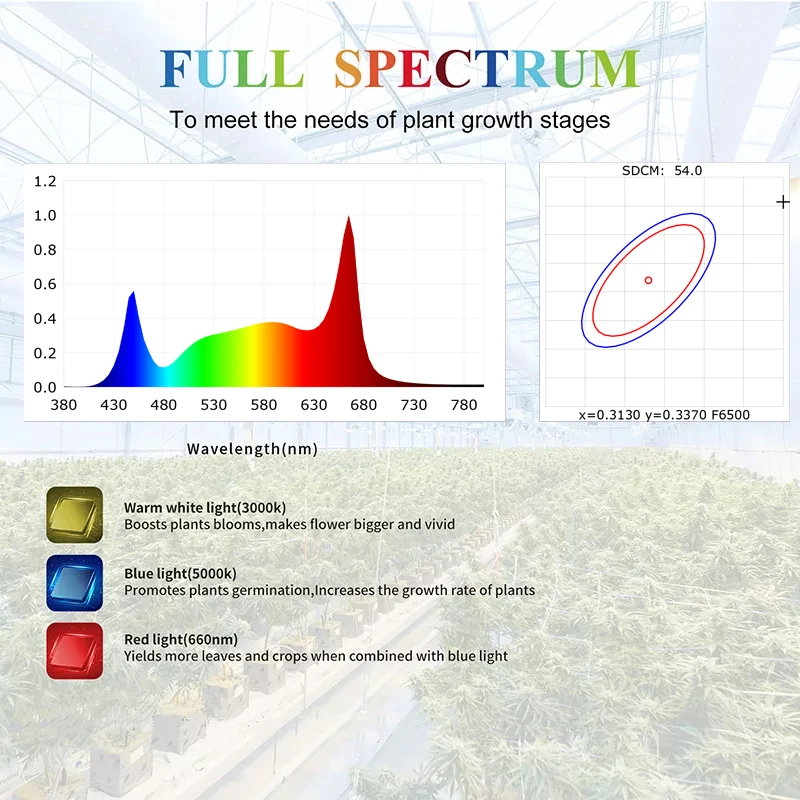 FULL SPECTRUM

To meet the needs of plant growth stages

1.2
1.0
0.8
0.6
0.4
0.2
0.0
380 430 480 530 580 630 680 730 780

Wavelength(nm)

SDCM: 54.0

x=0.3130 y=0.3370 F6500

Warm white light(3000k)
Boosts plants blooms,makes flower bigger and vivid

Blue light(5000k)
Promotes plants germination,Increases the growth rate of plants

Red light(660nm)
Yields more leaves and crops when combined with blue light